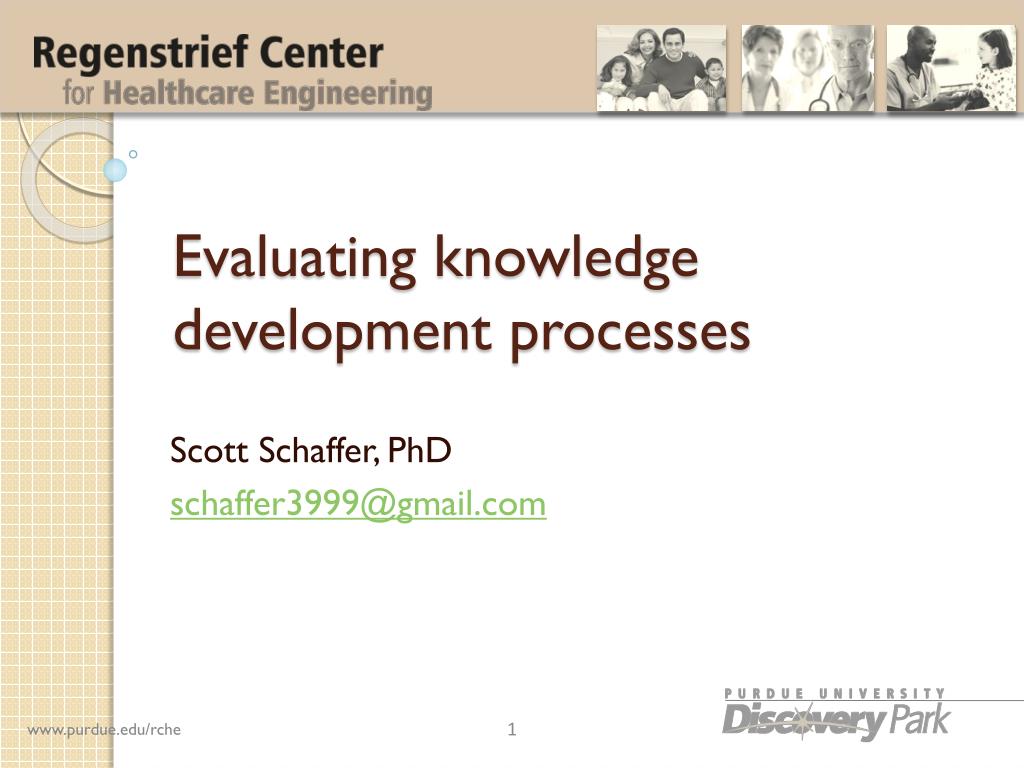 Regenstrief Center
for Healthcare Engineering

Evaluating knowledge development processes

Scott Schaffer, PhD
schaffer3999@gmail.com

www.purdue.edu/rche

1

PURDUE UNIVERSITY
Discovery Park